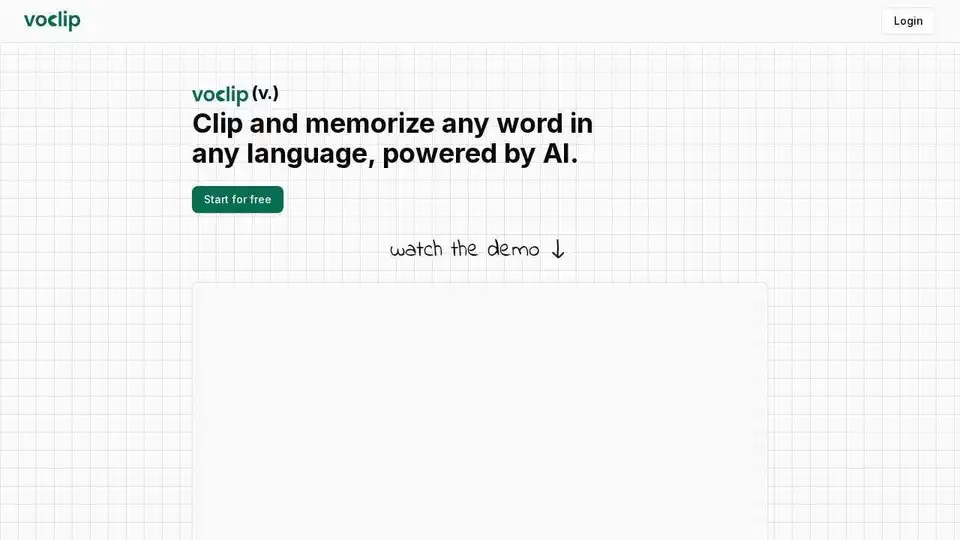 voclip

Login

voclip (v.)

Clip and memorize any word in any language, powered by AI.

Start for free

watch the demo ↓